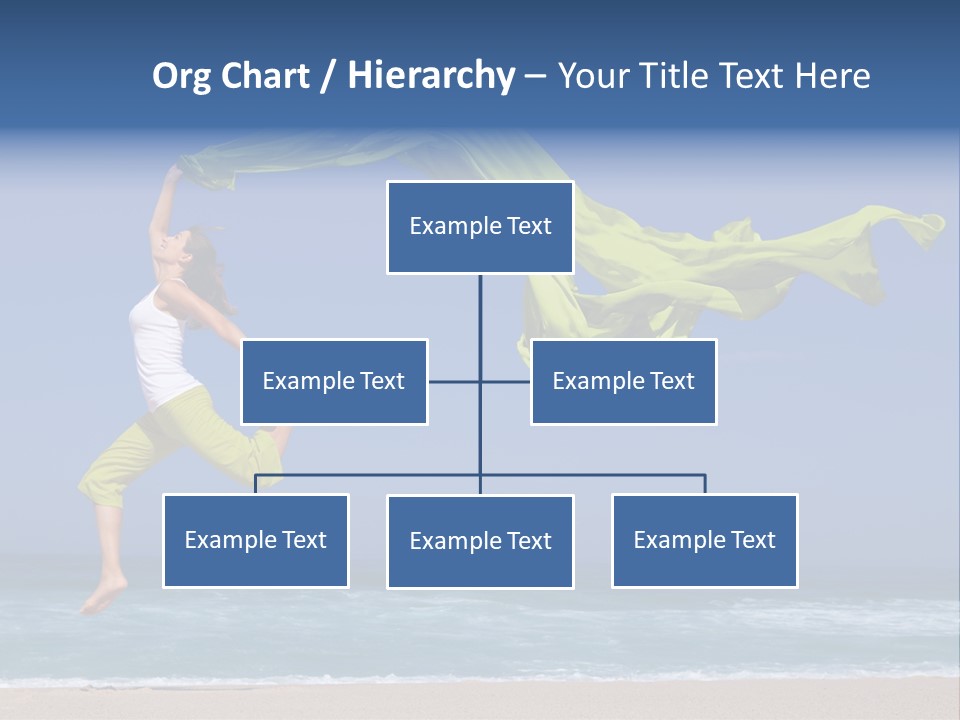 Org Chart / Hierarchy – Your Title Text Here

Example Text

Example Text

Example Text

Example Text

Example Text

Example Text